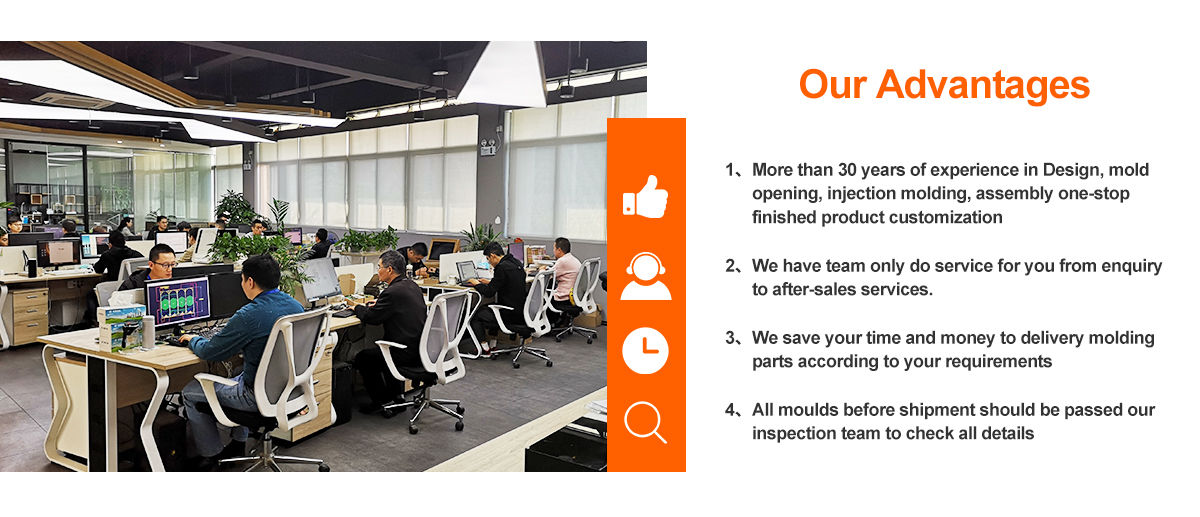 Our Advantages

1、More than 30 years of experience in Design, mold opening, injection molding, assembly one-stop finished product customization

2、We have team only do service for you from enquiry to after-sales services.

3、We save your time and money to delivery molding parts according to your requirements

4、All moulds before shipment should be passed our inspection team to check all details